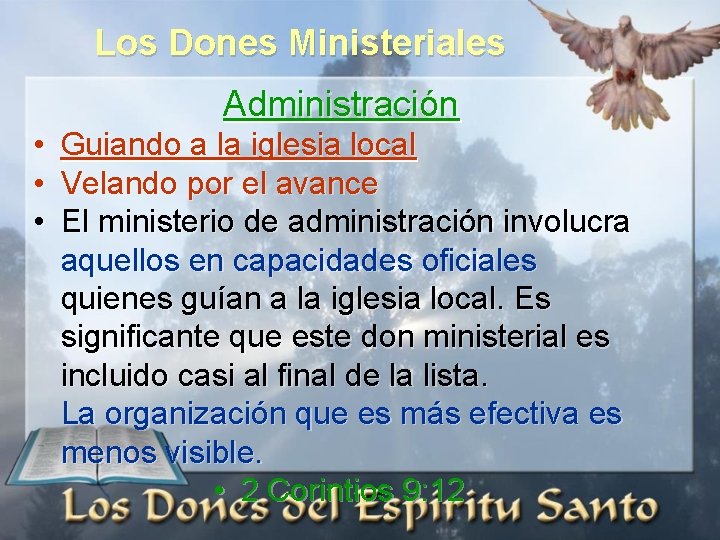 Los Dones Ministeriales

Administración

• Guiando a la iglesia local
• Velando por el avance
• El ministerio de administración involucra aquellos en capacidades oficiales quienes guían a la iglesia local. Es significante que este don ministerial es incluido casi al final de la lista. La organización que es más efectiva es menos visible.
• 2 Corintios 9:12

Los Dones del Espíritu Santo